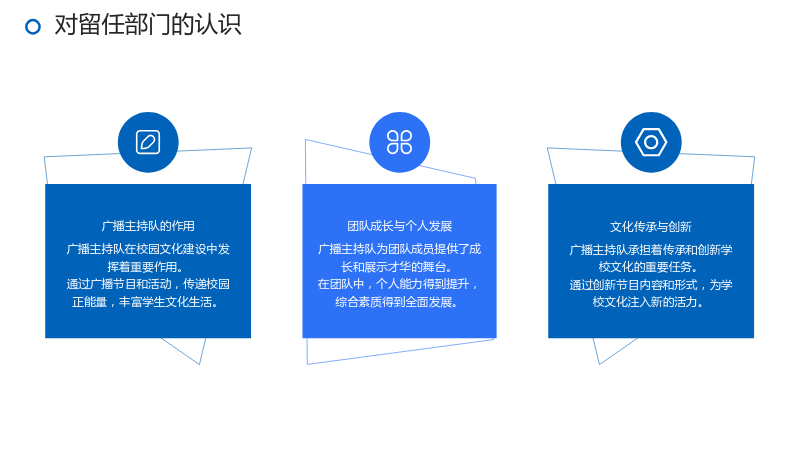 对留任部门的认识

广播主持队的作用

广播主持队在校园文化建设中发挥着重要作用。
通过广播节目和活动，传递校园正能量，丰富学生文化生活。

团队成长与个人发展

广播主持队为团队成员提供了成长和展示才华的舞台。
在团队中，个人能力得到提升，综合素质得到全面发展。

文化传承与创新

广播主持队承担着传承和创新学校文化的重要任务。
通过创新节目内容和形式，为学校文化注入新的活力。